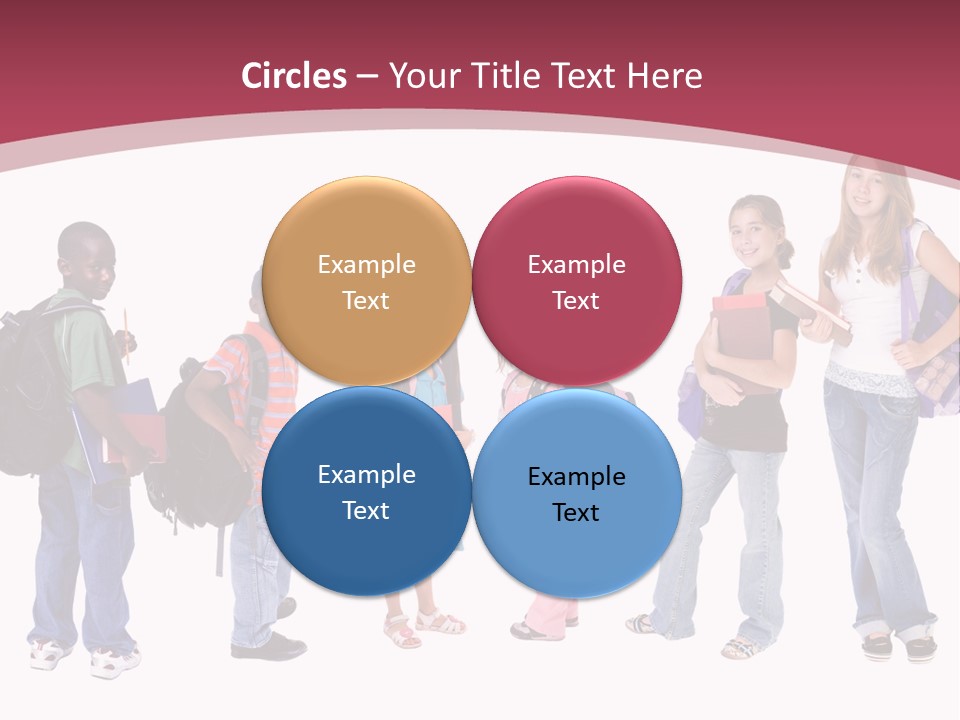 Circles – Your Title Text Here

Example Text

Example Text

Example Text

Example Text